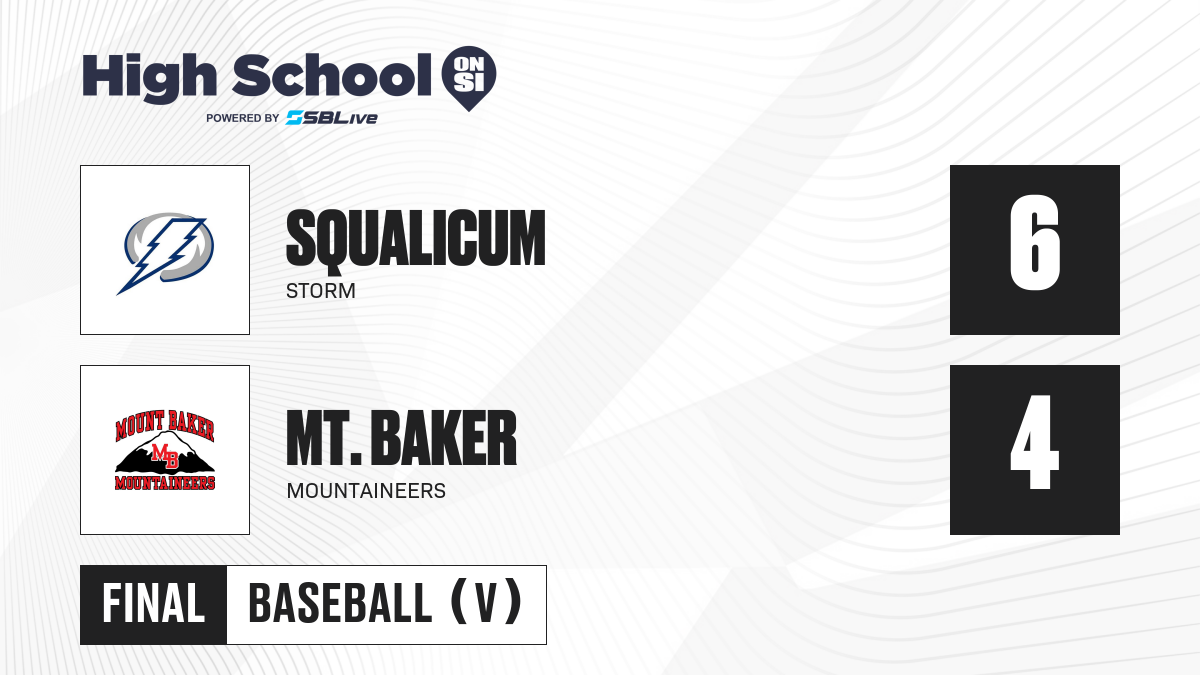 High School ON SI
POWERED BY SBLive

SQUALICUM
STORM

6

MOUNT BAKER
MB
MOUNTAINEERS

MT. BAKER
MOUNTAINEERS

4

FINAL BASEBALL (V)